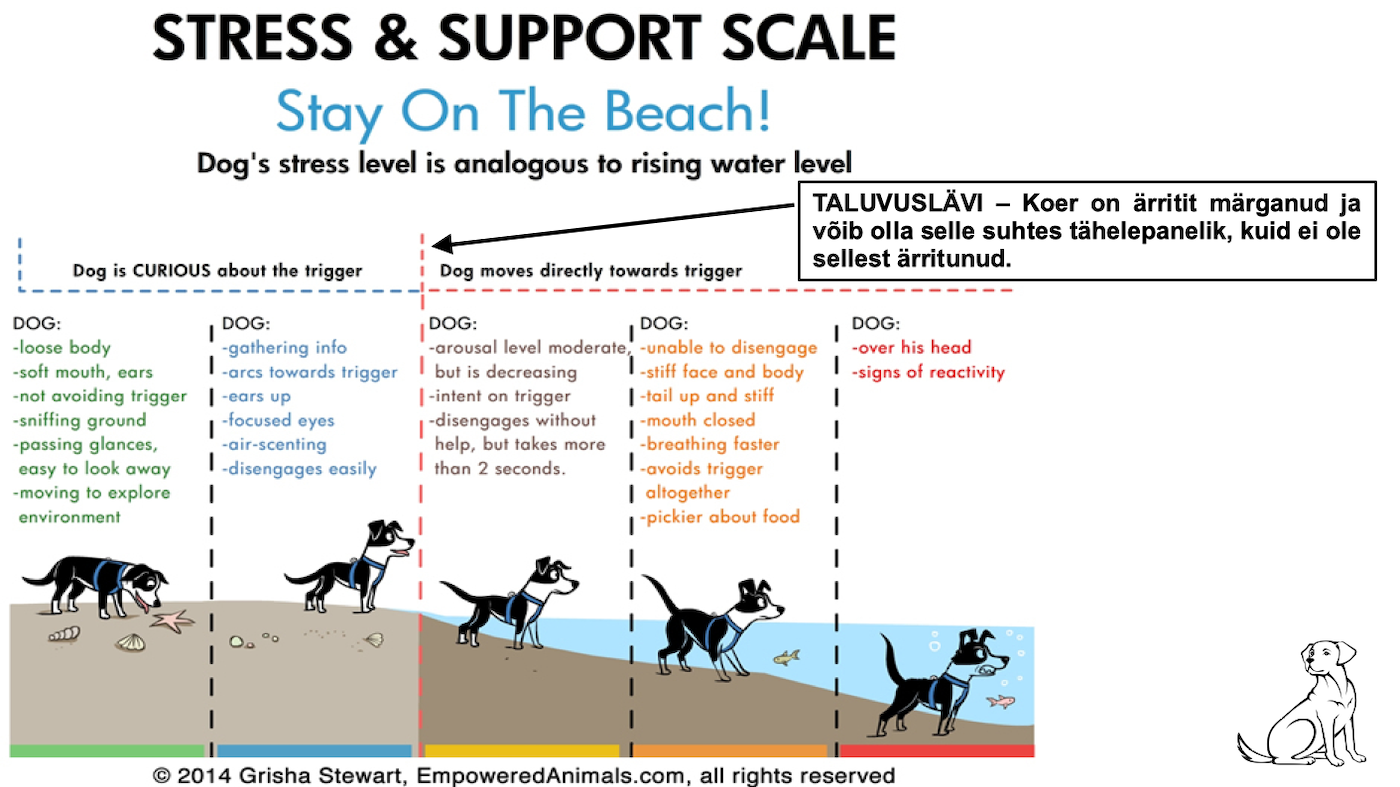 STRESS & SUPPORT SCALE

Stay On The Beach!

Dog's stress level is analogous to rising water level

TALUVUSLÄVI – Koer on ärritit märganud ja võib olla selle suhtes tähelepanelik, kuid ei ole sellest ärritunud.

Dog is CURIOUS about the trigger

Dog moves directly towards trigger

DOG:
-loose body
-soft mouth, ears
-not avoiding trigger
-sniffing ground
-passing glances, easy to look away
-moving to explore environment

DOG:
-gathering info
-arcs towards trigger
-ears up
-focused eyes
-air-scenting
-disengages easily

DOG:
-arousal level moderate, but is decreasing
-intent on trigger
-disengages without help, but takes more than 2 seconds.

DOG:
-unable to disengage
-stiff face and body
-tail up and stiff
-mouth closed
-breathing faster
-avoids trigger altogether
-pickier about food

DOG:
-over his head
-signs of reactivity

© 2014 Grisha Stewart, EmpoweredAnimals.com, all rights reserved